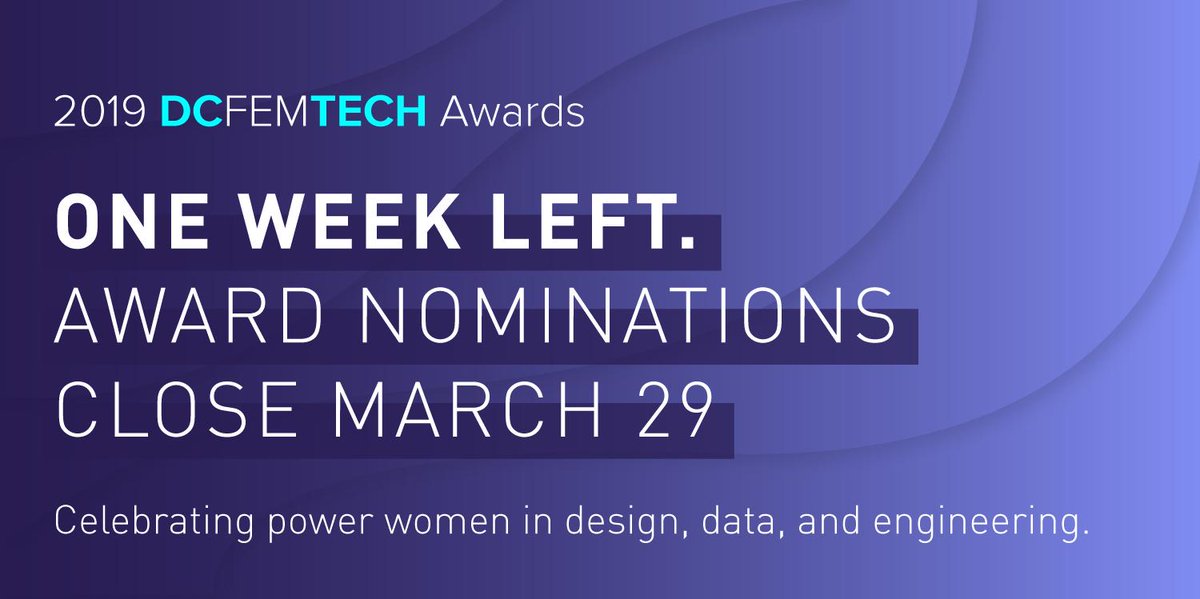 2019 DCFEMTECH Awards

ONE WEEK LEFT.
AWARD NOMINATIONS
CLOSE MARCH 29

Celebrating power women in design, data, and engineering.